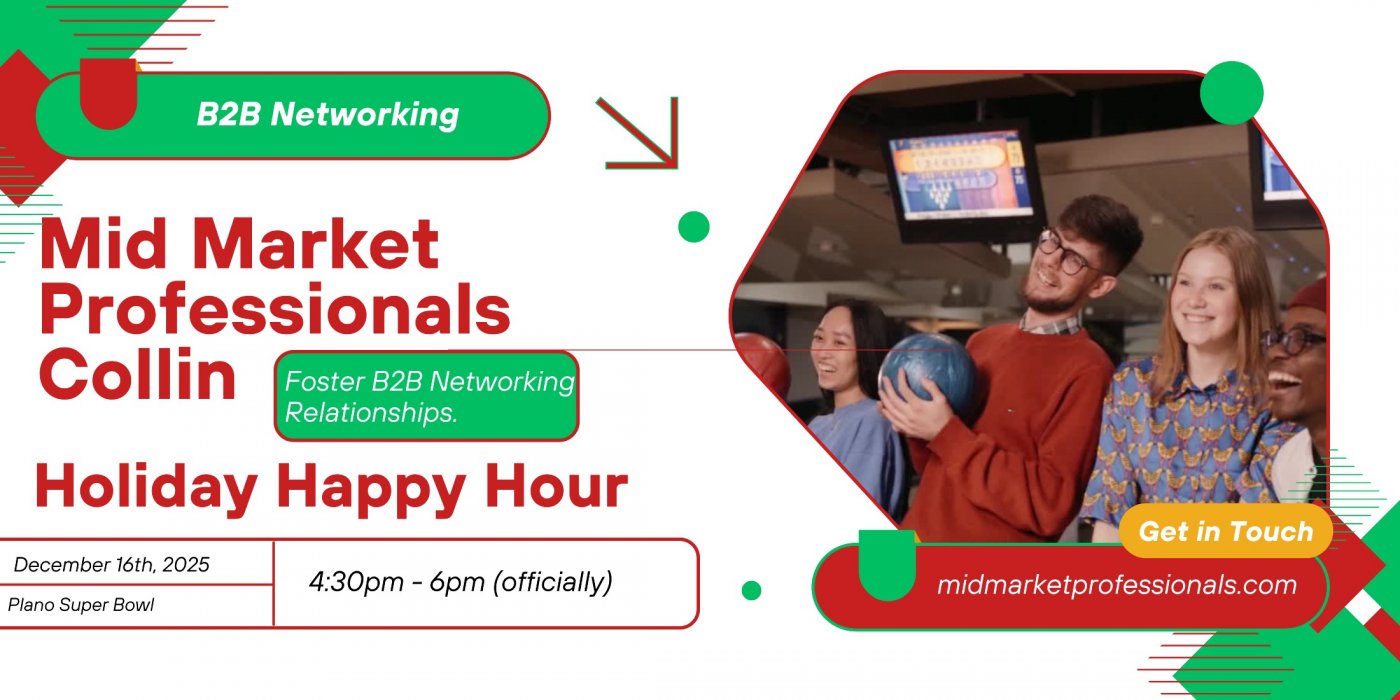 B2B Networking

Mid Market Professionals Collin

Foster B2B Networking Relationships.

Holiday Happy Hour

December 16th, 2025

Plano Super Bowl

4:30pm - 6pm (officially)

Get in Touch

midmarketprofessionals.com